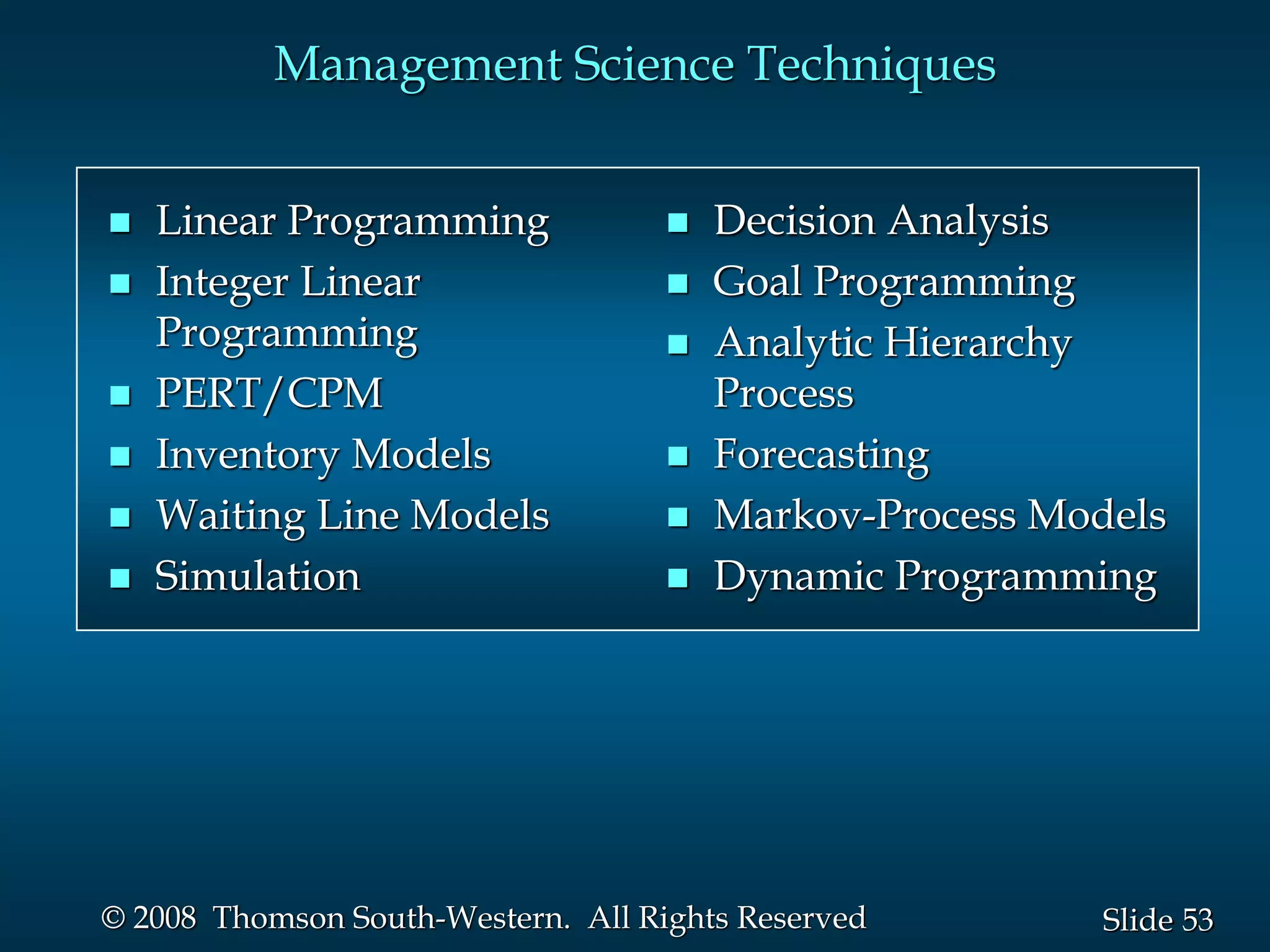 Management Science Techniques

- Linear Programming
- Integer Linear Programming
- PERT/CPM
- Inventory Models
- Waiting Line Models
- Simulation

- Decision Analysis
- Goal Programming
- Analytic Hierarchy Process
- Forecasting
- Markov-Process Models
- Dynamic Programming

© 2008 Thomson South-Western. All Rights Reserved

Slide 53